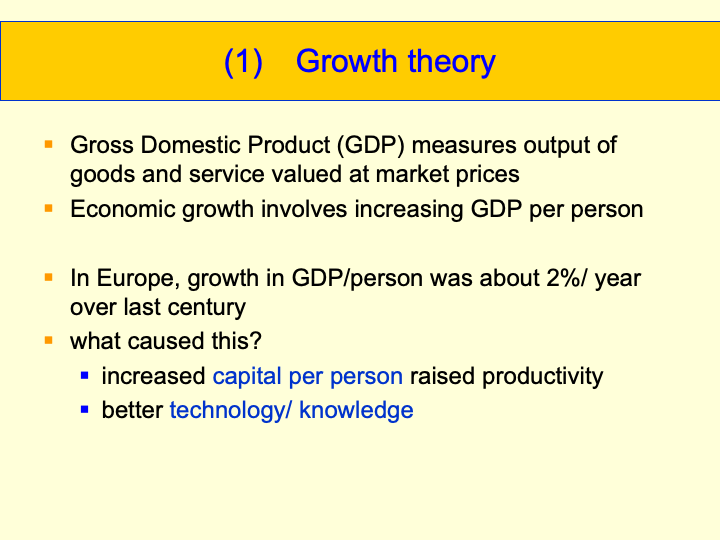 (1) Growth theory

- Gross Domestic Product (GDP) measures output of goods and service valued at market prices
- Economic growth involves increasing GDP per person

- In Europe, growth in GDP/person was about 2%/ year over last century
- what caused this?
  - increased capital per person raised productivity
  - better technology/ knowledge